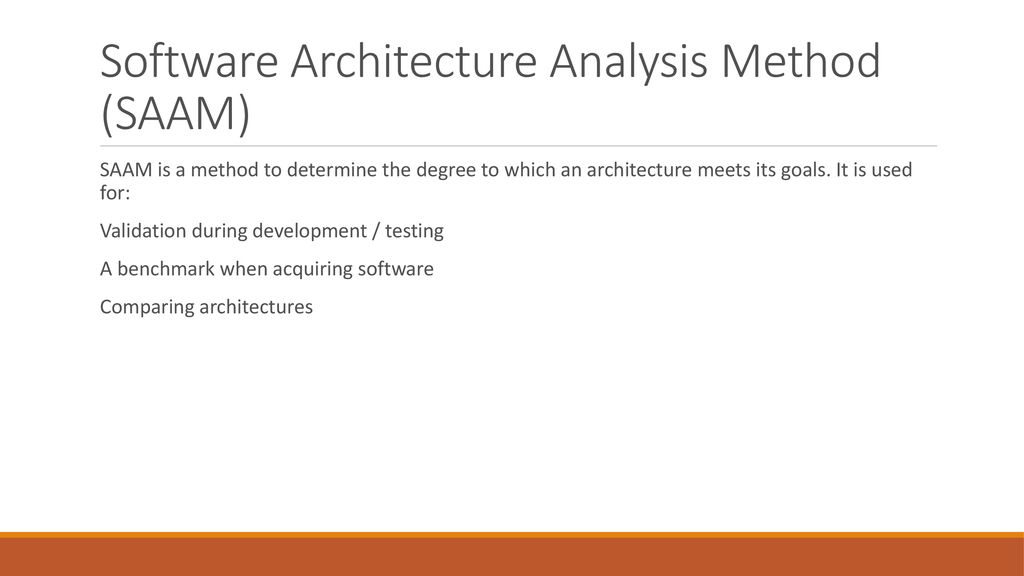 Software Architecture Analysis Method (SAAM)

SAAM is a method to determine the degree to which an architecture meets its goals. It is used for:

Validation during development / testing

A benchmark when acquiring software

Comparing architectures